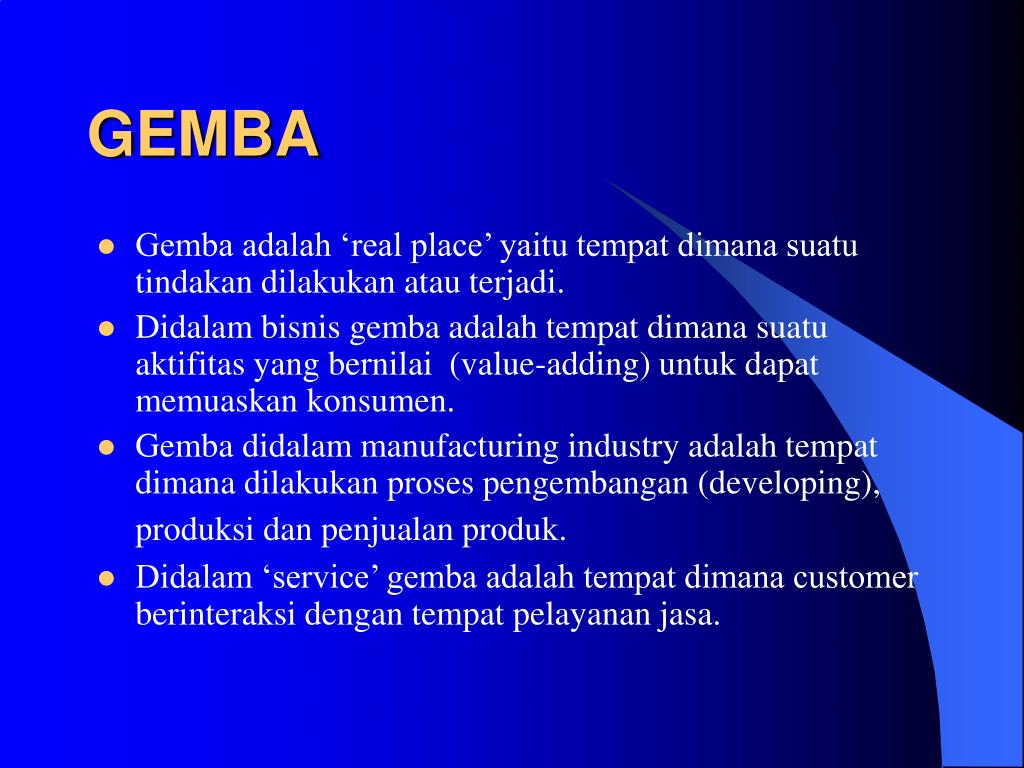 GEMBA

- Gemba adalah ‘real place’ yaitu tempat dimana suatu tindakan dilakukan atau terjadi.
- Didalam bisnis gemba adalah tempat dimana suatu aktifitas yang bernilai (value-adding) untuk dapat memuaskan konsumen.
- Gemba didalam manufacturing industry adalah tempat dimana dilakukan proses pengembangan (developing), produksi dan penjualan produk.
- Didalam ‘service’ gemba adalah tempat dimana customer berinteraksi dengan tempat pelayanan jasa.